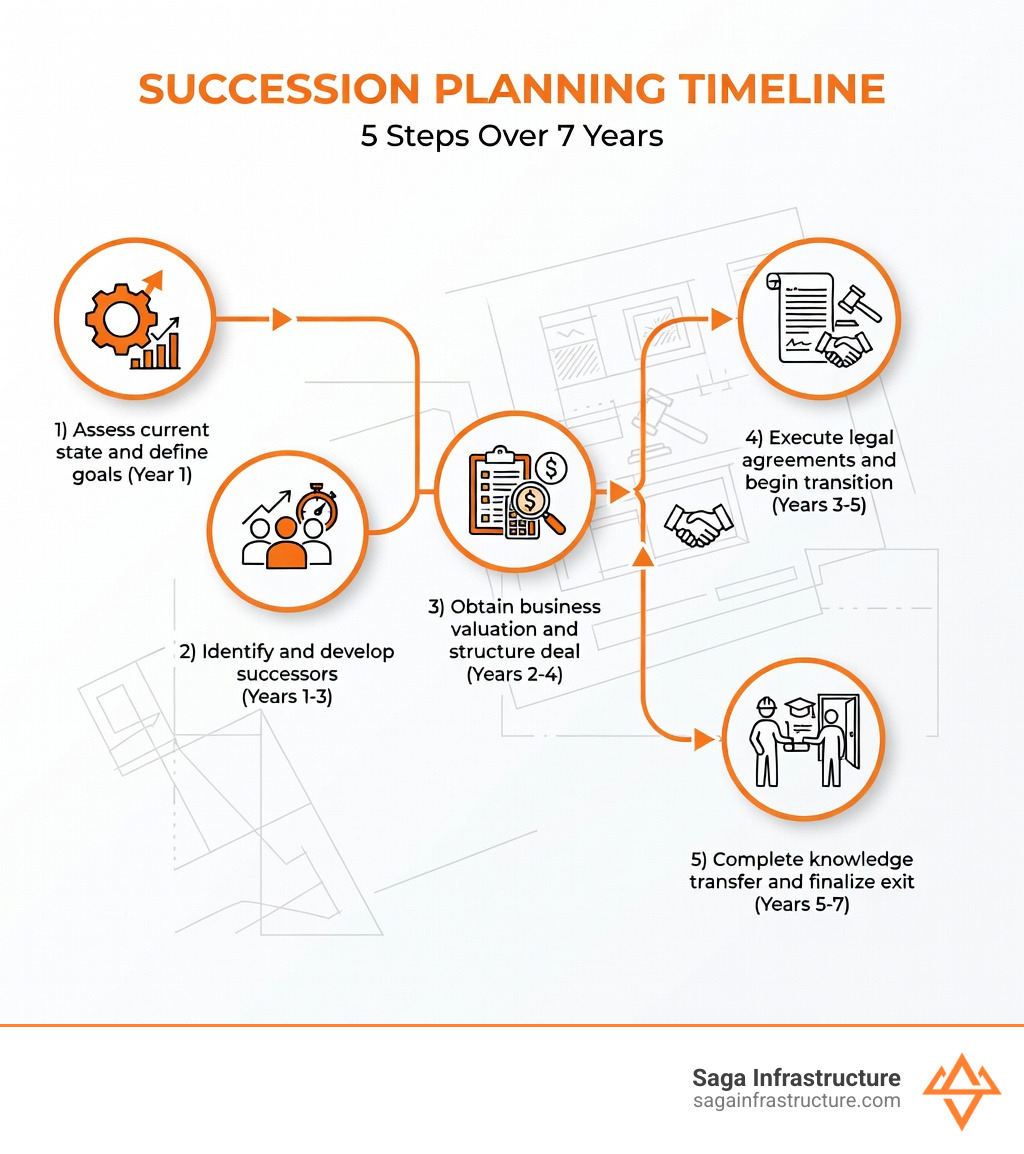 SUCCESSION PLANNING TIMELINE
5 Steps Over 7 Years

1) Assess current state and define goals (Year 1)

2) Identify and develop successors (Years 1-3)

3) Obtain business valuation and structure deal (Years 2-4)

4) Execute legal agreements and begin transition (Years 3-5)

5) Complete knowledge transfer and finalize exit (Years 5-7)

Saga Infrastructure
sagainfrastructure.com